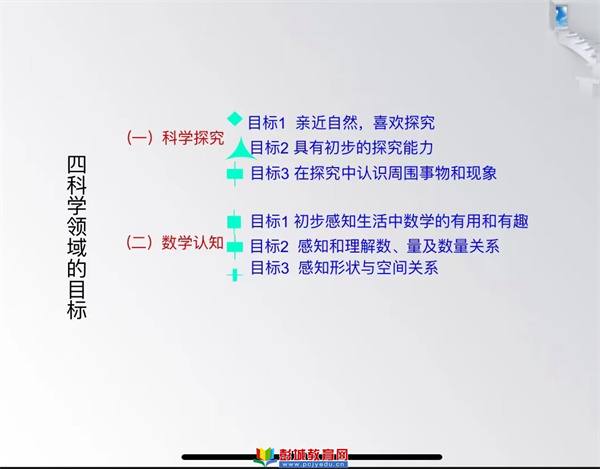 四科学领域的目标

（一）科学探究

目标1 亲近自然，喜欢探究

目标2 具有初步的探究能力

目标3 在探究中认识周围事物和现象

（二）数学认知

目标1 初步感知生活中数学的有用和有趣

目标2 感知和理解数、量及数量关系

目标3 感知形状与空间关系

彭城教育网
www.pcjyedu.cn